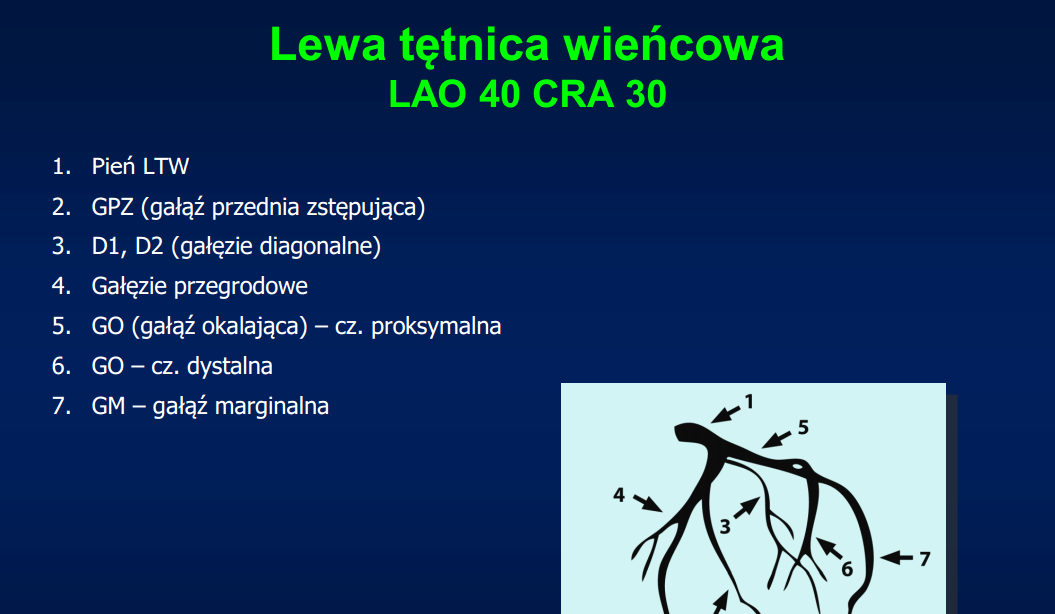 Lewa tętnica wieńcowa
LAO 40 CRA 30

1. Pień LTW
2. GPZ (gałąź przednia zstępująca)
3. D1, D2 (gałęzie diagonalne)
4. Gałęzie przegrodowe
5. GO (gałąź okalająca) – cz. proksymalna
6. GO – cz. dystalna
7. GM – gałąź marginalna

1
5
4
3
6
7